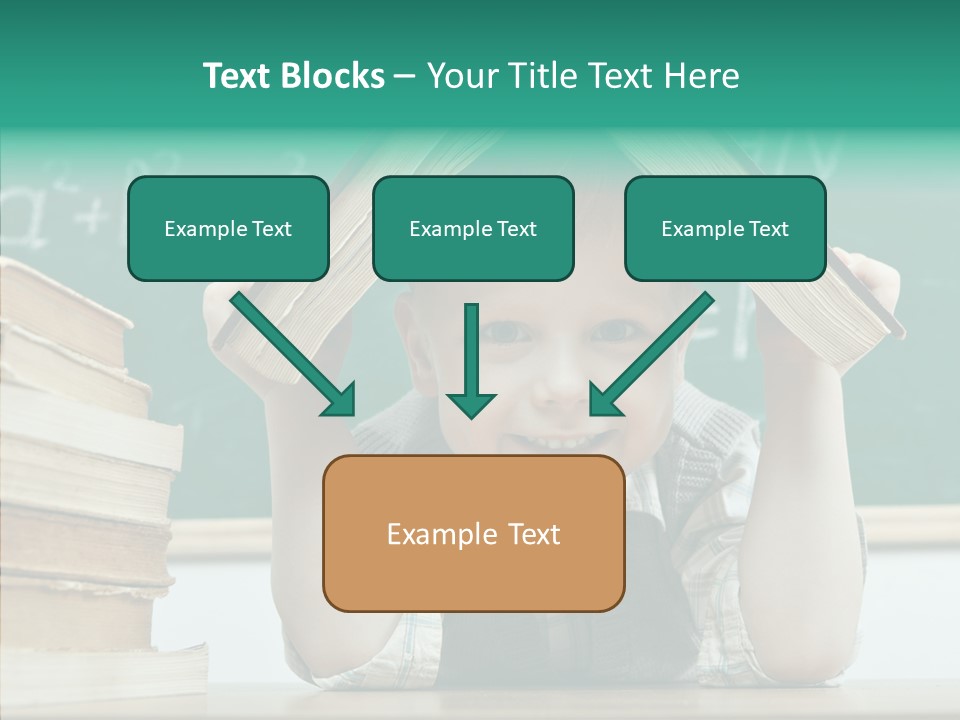 Text Blocks – Your Title Text Here

Example Text

Example Text

Example Text

Example Text